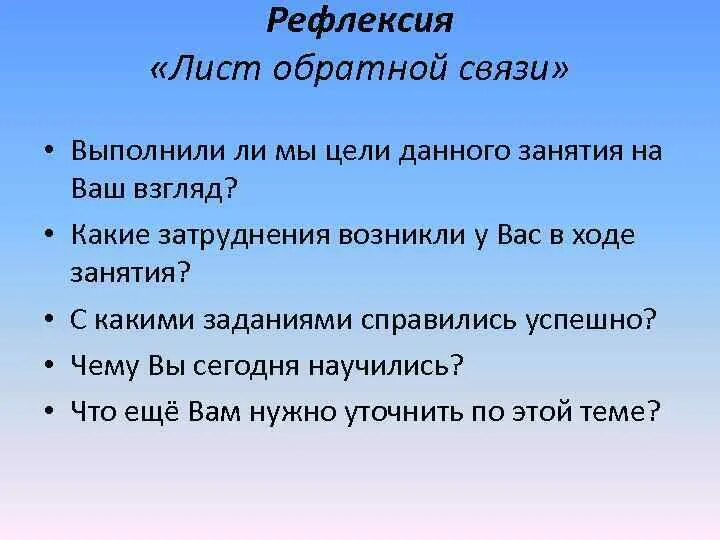 Рефлексия
«Лист обратной связи»

• Выполнили ли мы цели данного занятия на Ваш взгляд?
• Какие затруднения возникли у Вас в ходе занятия?
• С какими заданиями справились успешно?
• Чему Вы сегодня научились?
• Что ещё Вам нужно уточнить по этой теме?